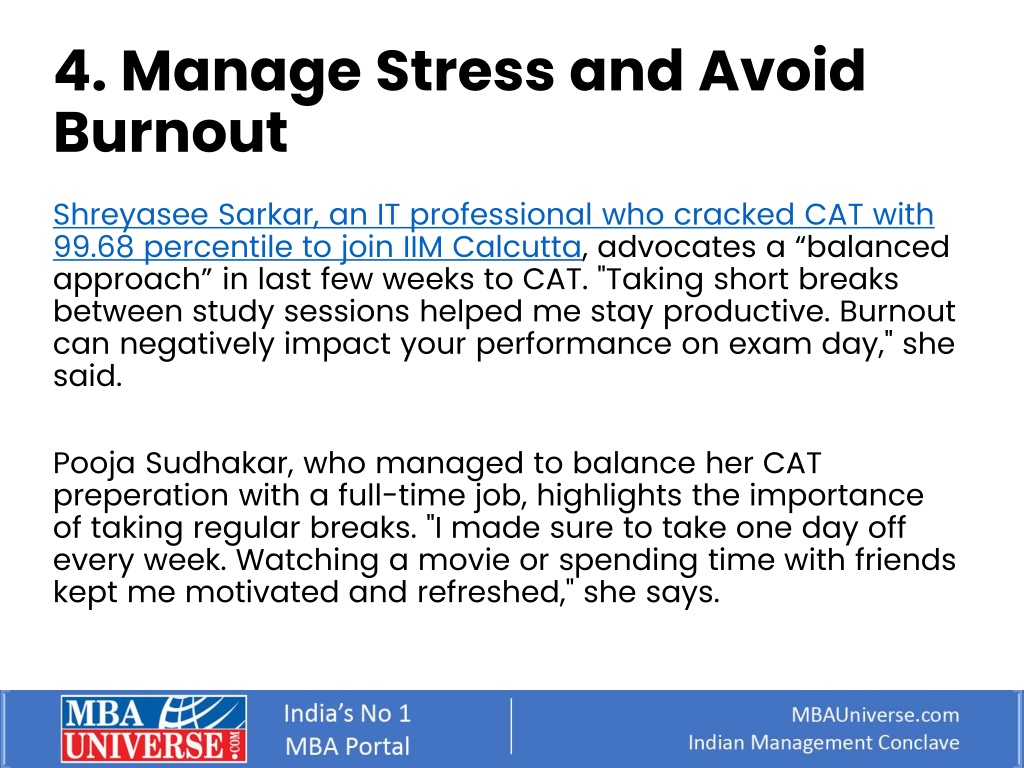 4. Manage Stress and Avoid Burnout

Shreyasee Sarkar, an IT professional who cracked CAT with 99.68 percentile to join IIM Calcutta, advocates a “balanced approach” in last few weeks to CAT. "Taking short breaks between study sessions helped me stay productive. Burnout can negatively impact your performance on exam day," she said.

Pooja Sudhakar, who managed to balance her CAT preperation with a full-time job, highlights the importance of taking regular breaks. "I made sure to take one day off every week. Watching a movie or spending time with friends kept me motivated and refreshed," she says.

MBA UNIVERSE.COM

India’s No 1 MBA Portal

MBAUniverse.com
Indian Management Conclave